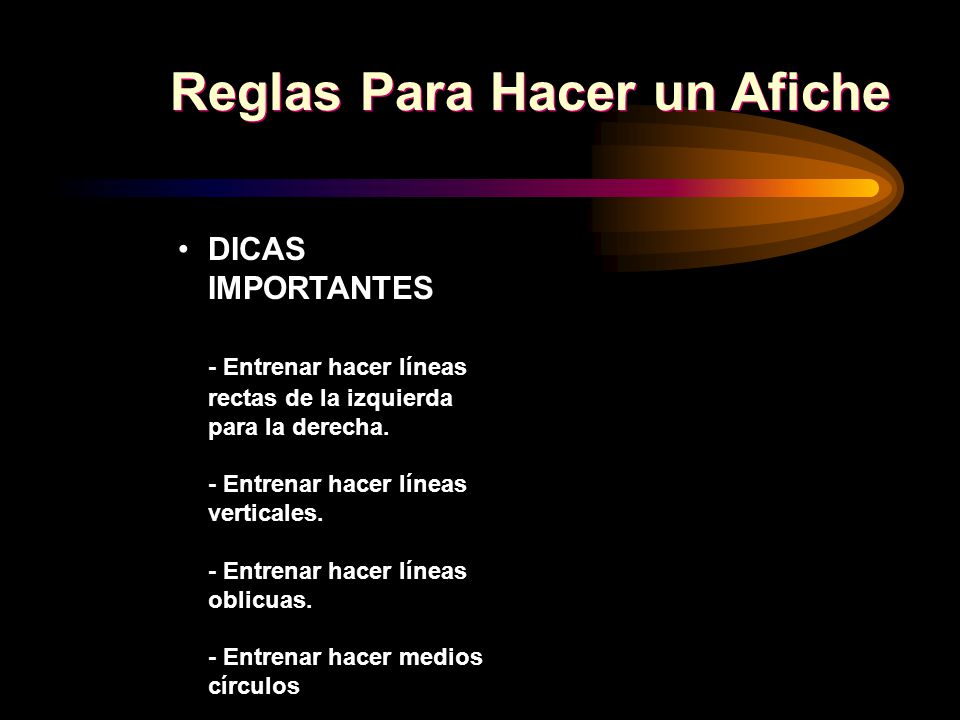 Reglas Para Hacer un Afiche

• DICAS IMPORTANTES

- Entrenar hacer líneas rectas de la izquierda para la derecha.

- Entrenar hacer líneas verticales.

- Entrenar hacer líneas oblicuas.

- Entrenar hacer medios círculos